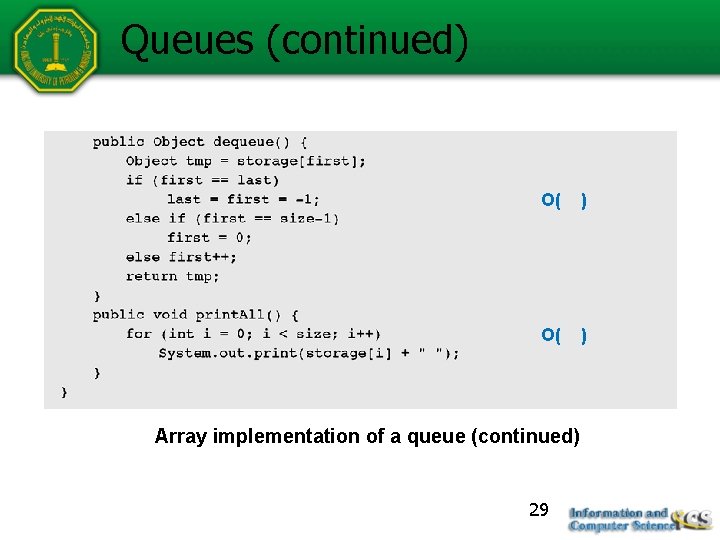 Queues (continued)

public Object dequeue() {
    Object tmp = storage[first];
    if (first == last)
        last = first = -1;
    else if (first == size-1)
        first = 0;
    else first++;
    return tmp;
}
public void printAll() {
    for (int i = 0; i < size; i++)
        System.out.print(storage[i] + " ");
}
}

O( )

O( )

Array implementation of a queue (continued)

29

Information and Computer Science ICS